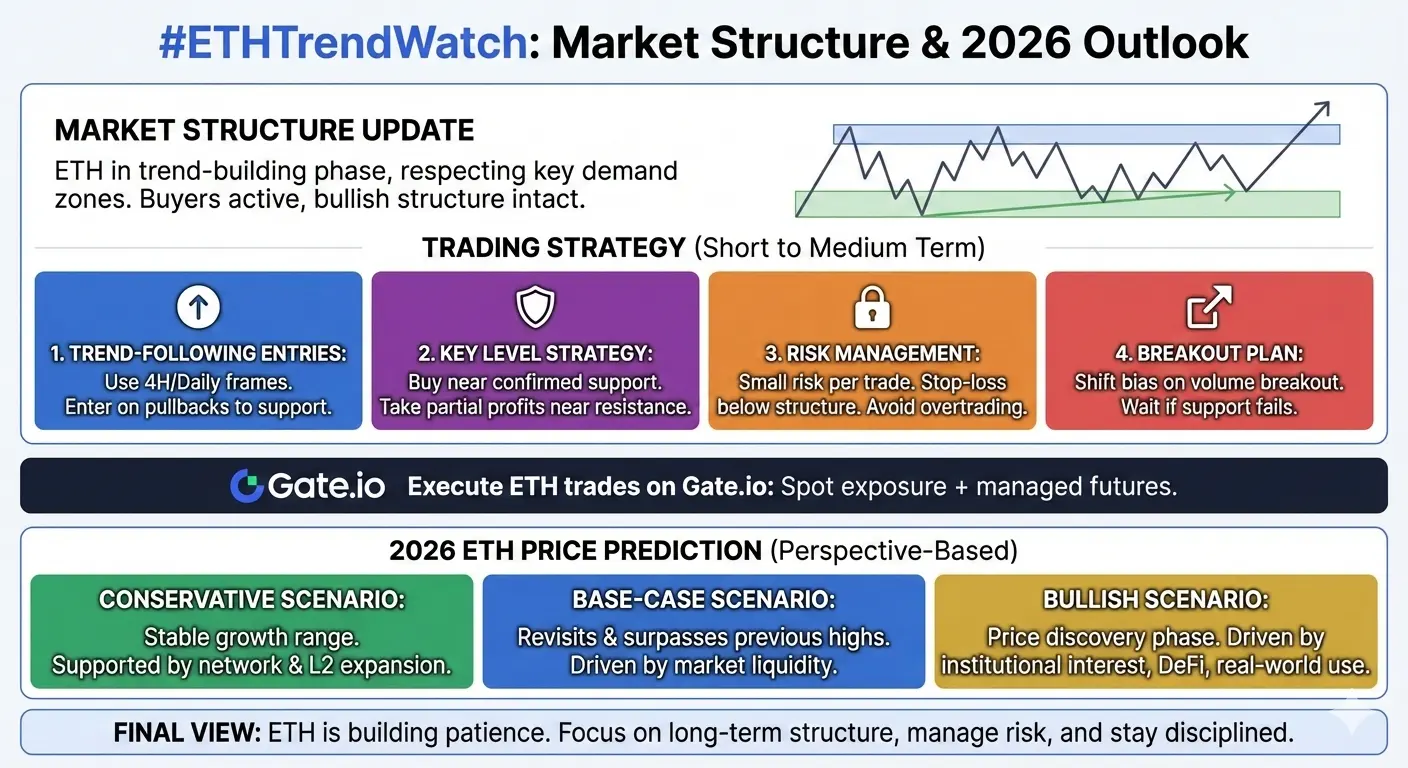 #ETHTrendWatch: Market Structure & 2026 Outlook

MARKET STRUCTURE UPDATE

ETH in trend-building phase, respecting key demand zones. Buyers active, bullish structure intact.

TRADING STRATEGY (Short to Medium Term)

1. TREND-FOLLOWING ENTRIES:
Use 4H/Daily frames. Enter on pullbacks to support.

2. KEY LEVEL STRATEGY:
Buy near confirmed support. Take partial profits near resistance.

3. RISK MANAGEMENT:
Small risk per trade. Stop-loss below structure. Avoid overtrading.

4. BREAKOUT PLAN:
Shift bias on volume breakout. Wait if support fails.

Gate.io Execute ETH trades on Gate.io: Spot exposure + managed futures.

2026 ETH PRICE PREDICTION (Perspective-Based)

CONSERVATIVE SCENARIO:
Stable growth range. Supported by network & L2 expansion.

BASE-CASE SCENARIO:
Revisits & surpasses previous highs. Driven by market liquidity.

BULLISH SCENARIO:
Price discovery phase. Driven by institutional interest, DeFi, real-world use.

FINAL VIEW: ETH is building patience. Focus on long-term structure, manage risk, and stay disciplined.